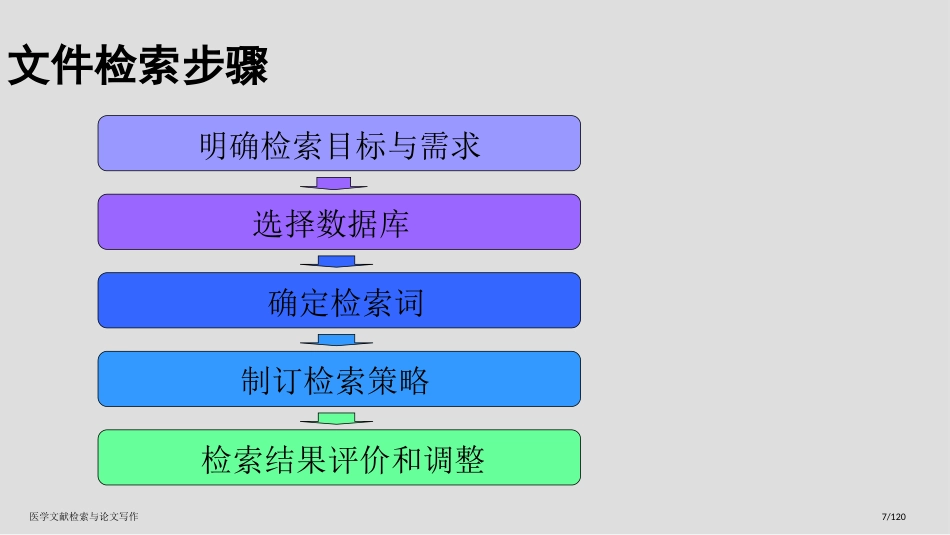 文件检索步骤

明确检索目标与需求

选择数据库

确定检索词

制订检索策略

检索结果评价和调整

医学文献检索与论文写作

7/120